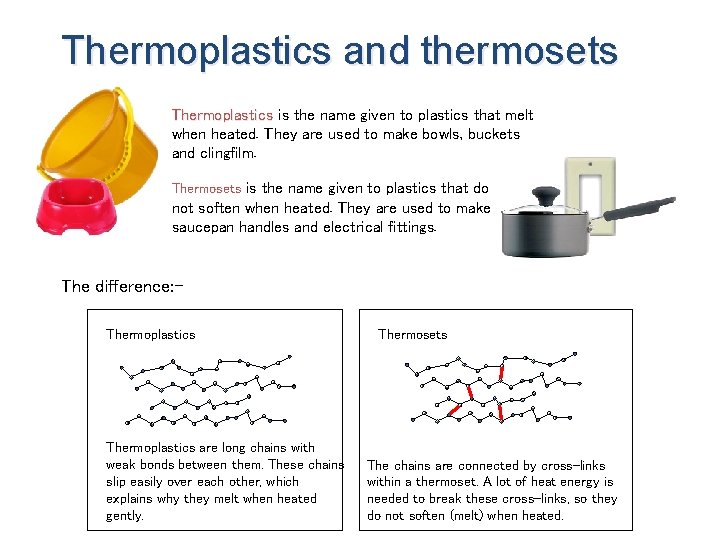 Thermoplastics and thermosets

Thermoplastics is the name given to plastics that melt when heated. They are used to make bowls, buckets and clingfilm.

Thermosets is the name given to plastics that do not soften when heated. They are used to make saucepan handles and electrical fittings.

The difference:-

Thermoplastics

Thermoplastics are long chains with weak bonds between them. These chains slip easily over each other, which explains why they melt when heated gently.

Thermosets

The chains are connected by cross-links within a thermoset. A lot of heat energy is needed to break these cross-links, so they do not soften (melt) when heated.